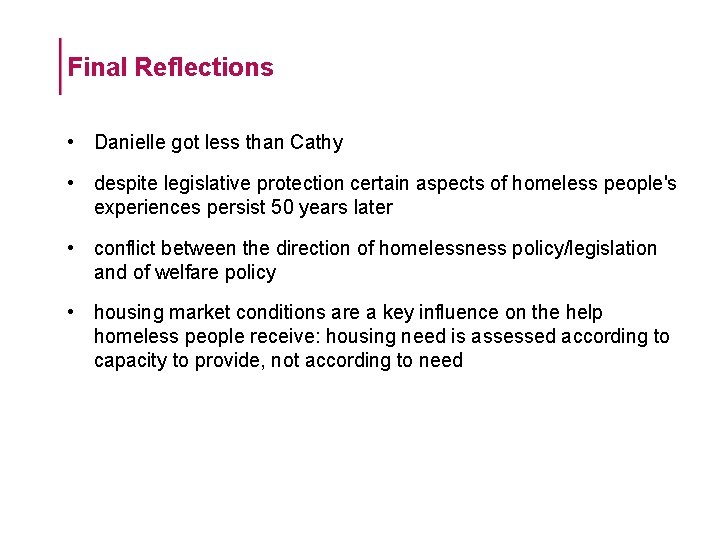 Final Reflections

• Danielle got less than Cathy

• despite legislative protection certain aspects of homeless people's experiences persist 50 years later

• conflict between the direction of homelessness policy/legislation and of welfare policy

• housing market conditions are a key influence on the help homeless people receive: housing need is assessed according to capacity to provide, not according to need